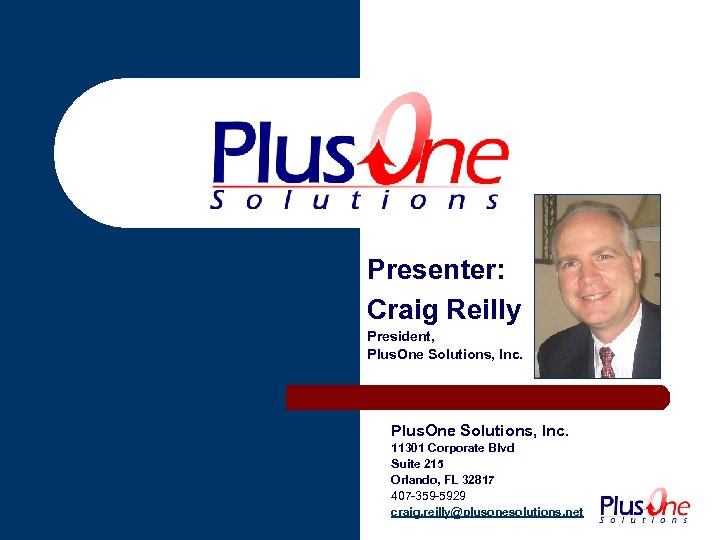 PlusOne
Solutions

Presenter:
Craig Reilly
President,
PlusOne Solutions, Inc.

PlusOne Solutions, Inc.
11301 Corporate Blvd
Suite 215
Orlando, FL 32817
407-359-5929
craig.reilly@plusonesolutions.net

PlusOne
Solutions